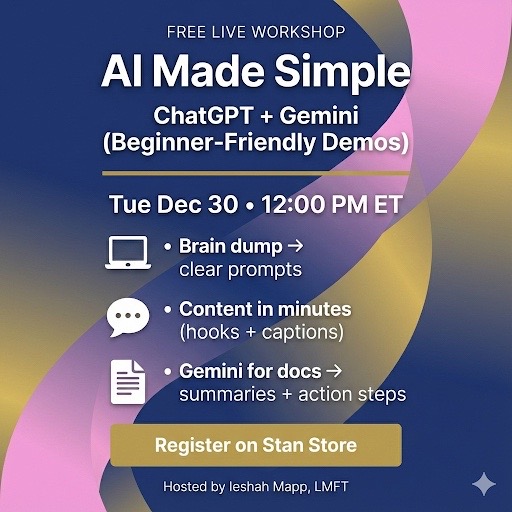 FREE LIVE WORKSHOP

AI Made Simple

ChatGPT + Gemini (Beginner-Friendly Demos)

Tue Dec 30 • 12:00 PM ET

• Brain dump → clear prompts

• Content in minutes (hooks + captions)

• Gemini for docs → summaries + action steps

Register on Stan Store

Hosted by Ieshah Mapp, LMFT